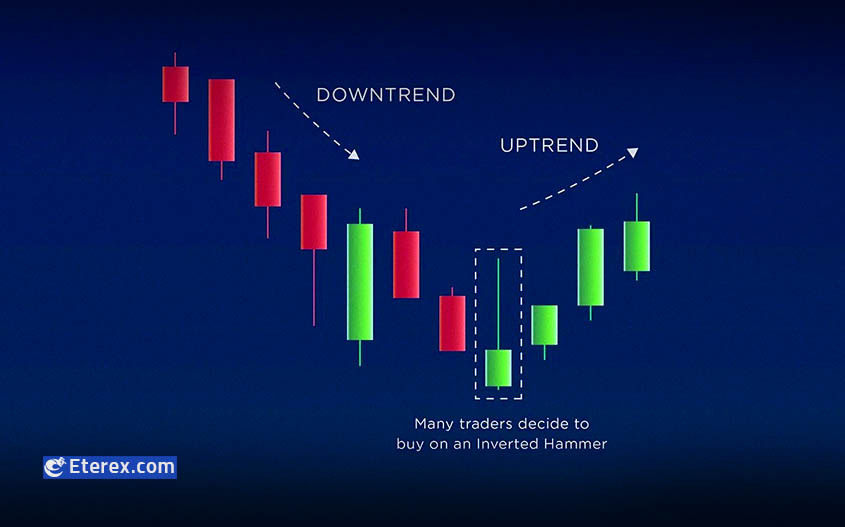 DOWNTREND

UPTREND

Many traders decide to buy on an Inverted Hammer

Eterex.com